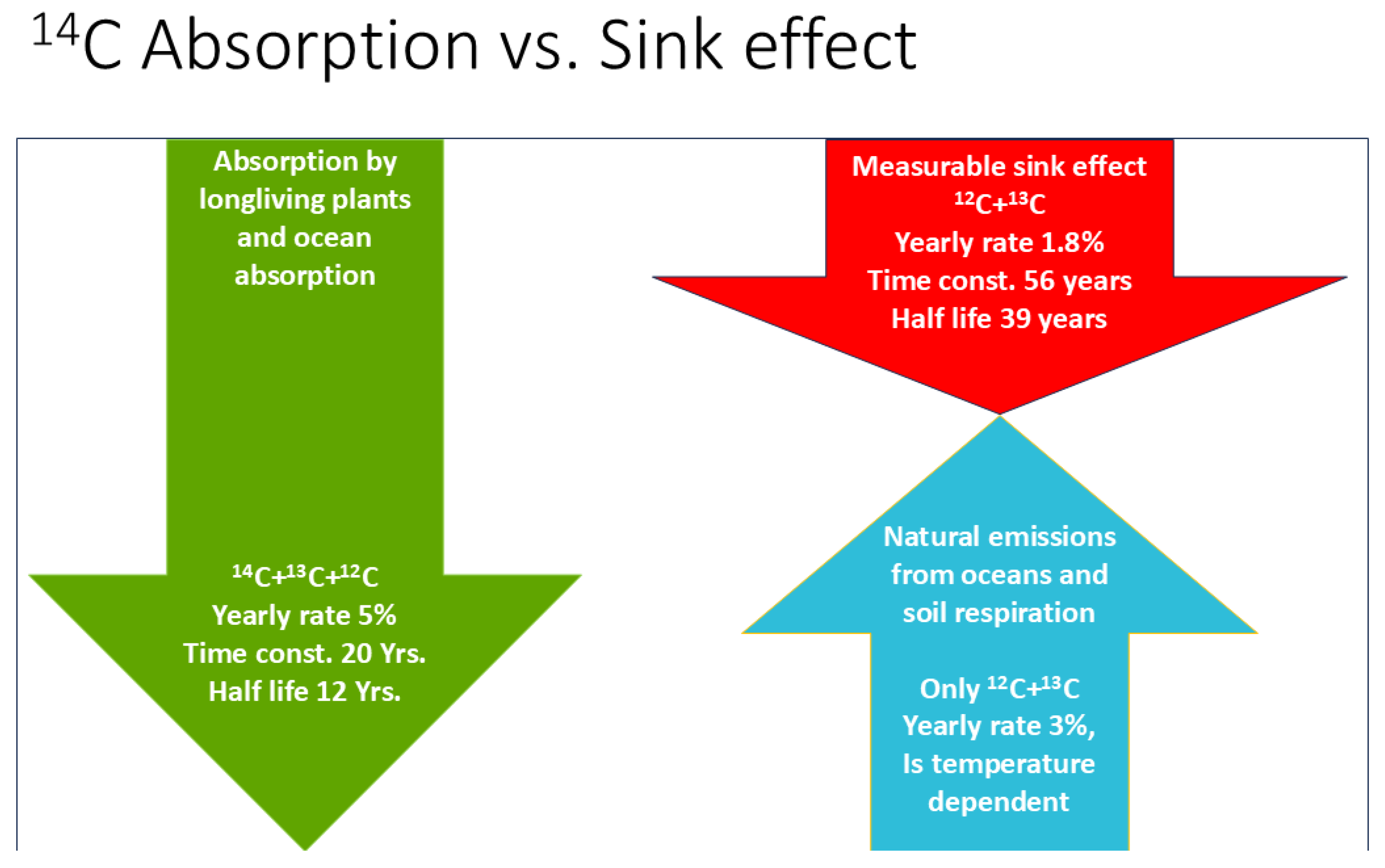 $^{14}C$ Absorption vs. Sink effect

Absorption by longliving plants and ocean absorption

$^{14}C+^{13}C+^{12}C$
Yearly rate 5%
Time const. 20 Yrs.
Half life 12 Yrs.

Measurable sink effect
$^{12}C+^{13}C$
Yearly rate 1.8%
Time const. 56 years
Half life 39 years

Natural emissions from oceans and soil respiration

Only $^{12}C+^{13}C$
Yearly rate 3%,
Is temperature dependent